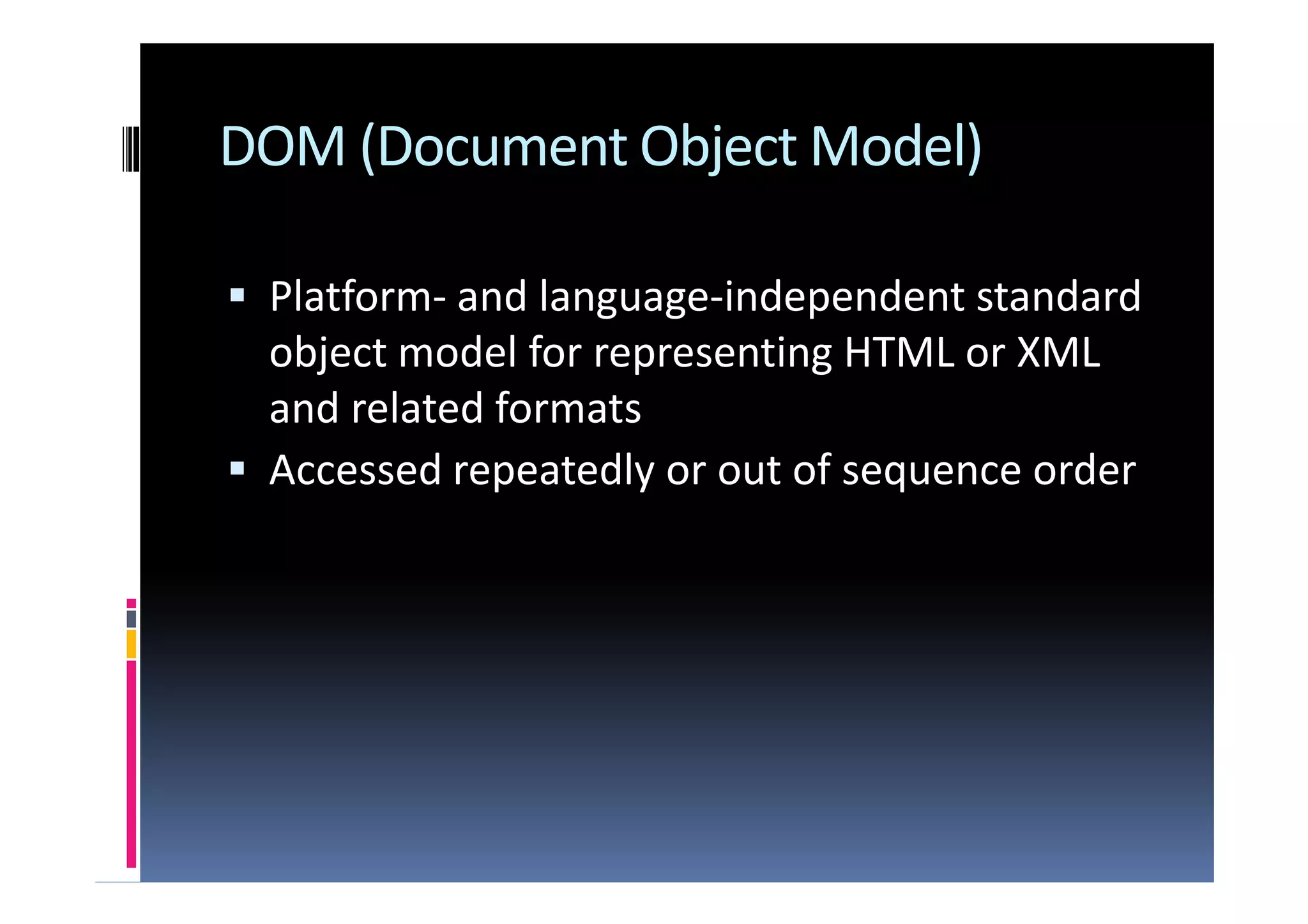 DOM (Document Object Model)

▪ Platform- and language-independent standard object model for representing HTML or XML and related formats

▪ Accessed repeatedly or out of sequence order